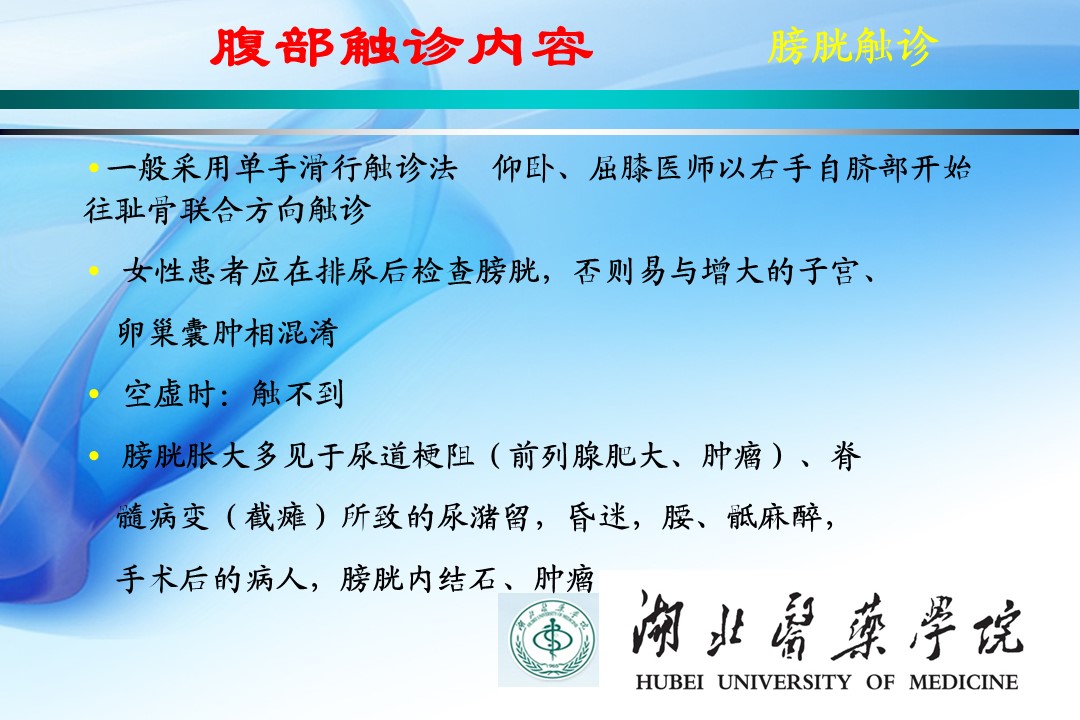 腹部触诊内容　　膀胱触诊

• 一般采用单手滑行触诊法　仰卧、屈膝医师以右手自脐部开始往耻骨联合方向触诊

• 女性患者应在排尿后检查膀胱，否则易与增大的子宫、卵巢囊肿相混淆

• 空虚时：触不到

• 膀胱胀大多见于尿道梗阻（前列腺肥大、肿瘤）、脊髓病变（截瘫）所致的尿潴留，昏迷，腰、骶麻醉，手术后的病人，膀胱内结石、肿瘤

湖北醫藥學院
HUBEI UNIVERSITY OF MEDICINE